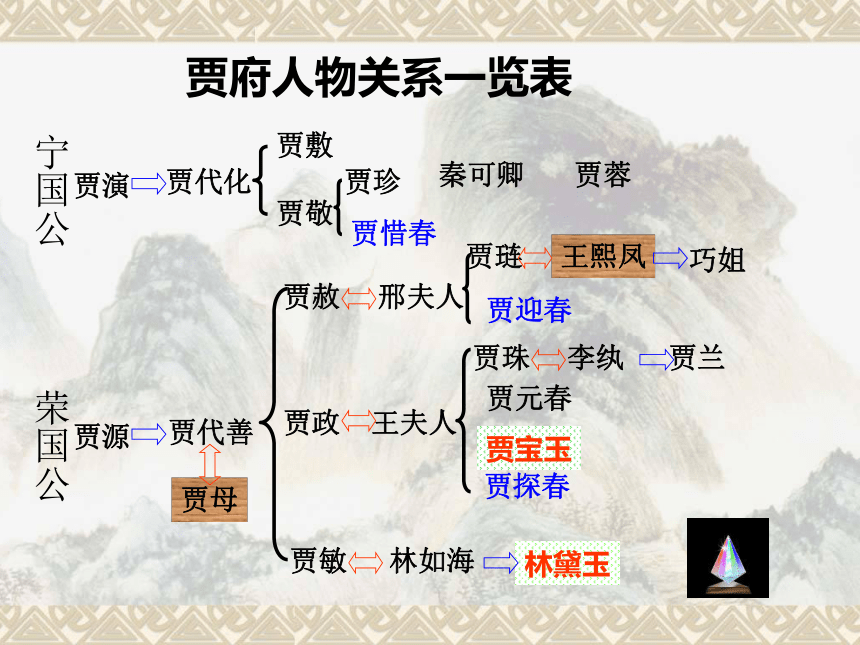 贾府人物关系一览表

宁国公 贾演 贾代化 贾敷
贾敬 贾珍 秦可卿 贾蓉
贾惜春

荣国公 贾源 贾代善
贾母

贾赦 邢夫人 贾琏 王熙凤 巧姐
贾迎春

贾政 王夫人 贾珠 李纨 贾兰
贾元春
贾宝玉
贾探春

贾敏 林如海 林黛玉